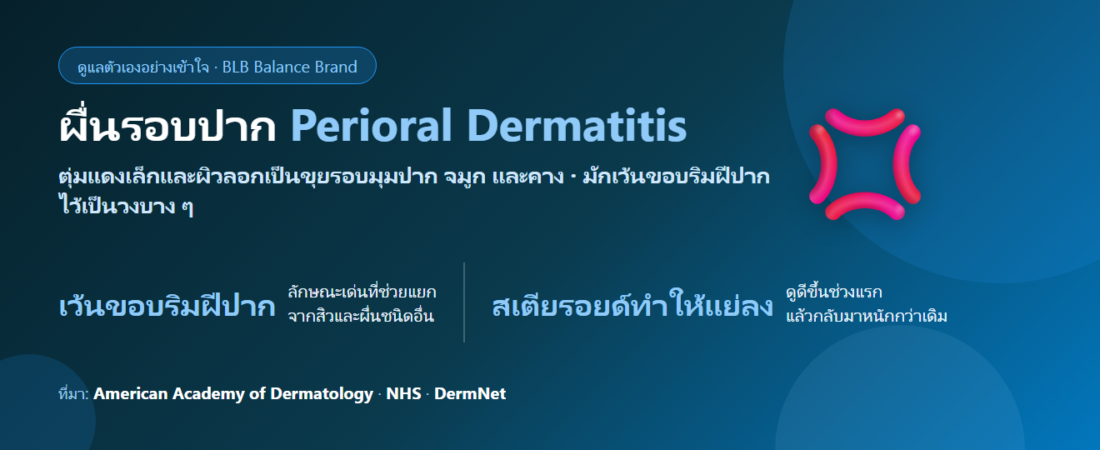 ดูแลตัวเองอย่างเข้าใจ · BLB Balance Brand

ผื่นรอบปาก Perioral Dermatitis

ตุ่มแดงเล็กและผิวลอกเป็นขุยรอบมุมปาก จมูก และคาง · มักเว้นขอบริมฝีปากไว้เป็นวงบาง ๆ

เว้นขอบริมฝีปาก ลักษณะเด่นที่ช่วยแยกจากสิวและผื่นชนิดอื่น

สเตียรอยด์ทำให้แย่ลง ดูดีขึ้นช่วงแรก แล้วกลับมาหนักกว่าเดิม

ที่มา: American Academy of Dermatology · NHS · DermNet